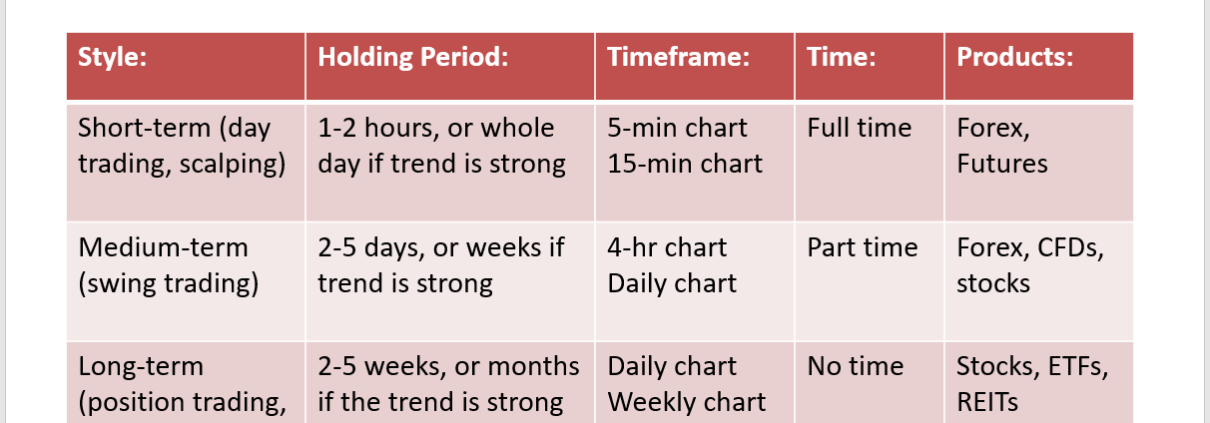 | Style: | Holding Period: | Timeframe: | Time: | Products: |
|---|---|---|---|---|
| Short-term (day trading, scalping) | 1-2 hours, or whole day if trend is strong | 5-min chart 15-min chart | Full time | Forex, Futures |
| Medium-term (swing trading) | 2-5 days, or weeks if trend is strong | 4-hr chart Daily chart | Part time | Forex, CFDs, stocks |
| Long-term (position trading, | 2-5 weeks, or months if the trend is strong | Daily chart Weekly chart | No time | Stocks, ETFs, REITs |